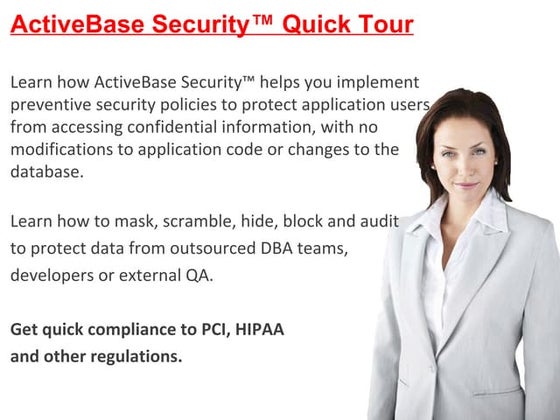 ActiveBase Security™ Quick Tour

Learn how ActiveBase Security™ helps you implement preventive security policies to protect application users from accessing confidential information, with no modifications to application code or changes to the database.

Learn how to mask, scramble, hide, block and audit to protect data from outsourced DBA teams, developers or external QA.

Get quick compliance to PCI, HIPAA and other regulations.